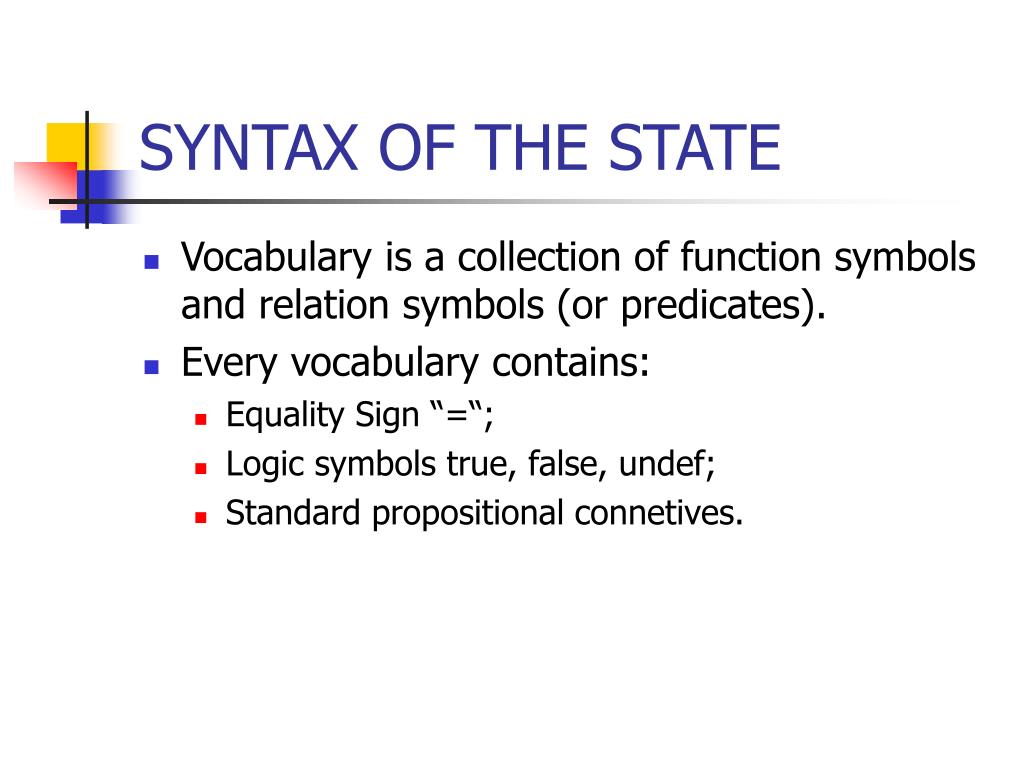 SYNTAX OF THE STATE

- Vocabulary is a collection of function symbols and relation symbols (or predicates).
- Every vocabulary contains:
  - Equality Sign “=“;
  - Logic symbols true, false, undef;
  - Standard propositional connetives.